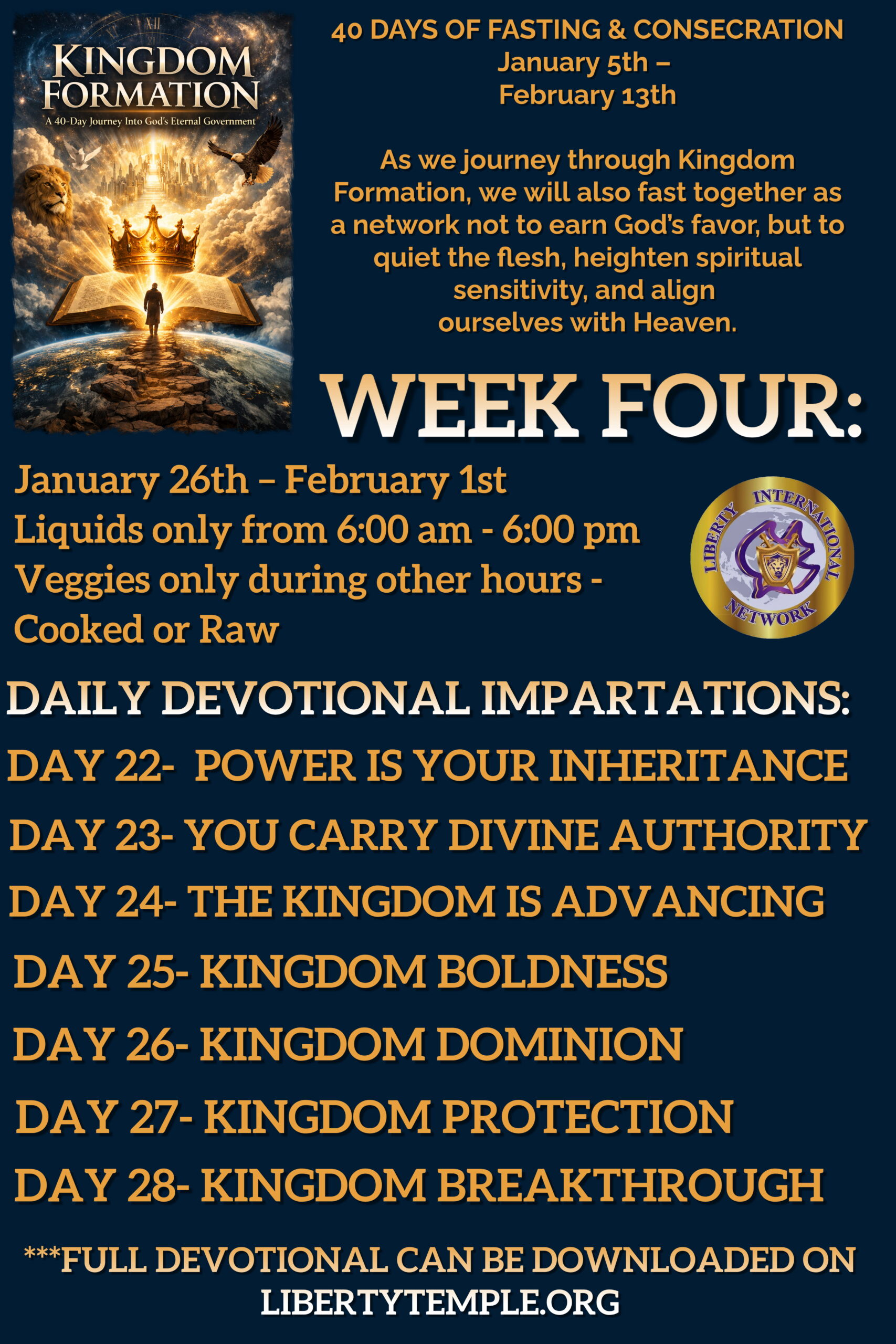 KINGDOM FORMATION
A 40-Day Journey Into God's Eternal Government

40 DAYS OF FASTING & CONSECRATION
January 5th –
February 13th

As we journey through Kingdom Formation, we will also fast together as a network not to earn God's favor, but to quiet the flesh, heighten spiritual sensitivity, and align ourselves with Heaven.

WEEK FOUR:

January 26th – February 1st
Liquids only from 6:00 am - 6:00 pm
Veggies only during other hours - Cooked or Raw

LIBERTY INTERNATIONAL NETWORK

DAILY DEVOTIONAL IMPARTATIONS:
DAY 22- POWER IS YOUR INHERITANCE
DAY 23- YOU CARRY DIVINE AUTHORITY
DAY 24- THE KINGDOM IS ADVANCING
DAY 25- KINGDOM BOLDNESS
DAY 26- KINGDOM DOMINION
DAY 27- KINGDOM PROTECTION
DAY 28- KINGDOM BREAKTHROUGH

***FULL DEVOTIONAL CAN BE DOWNLOADED ON LIBERTYTEMPLE.ORG